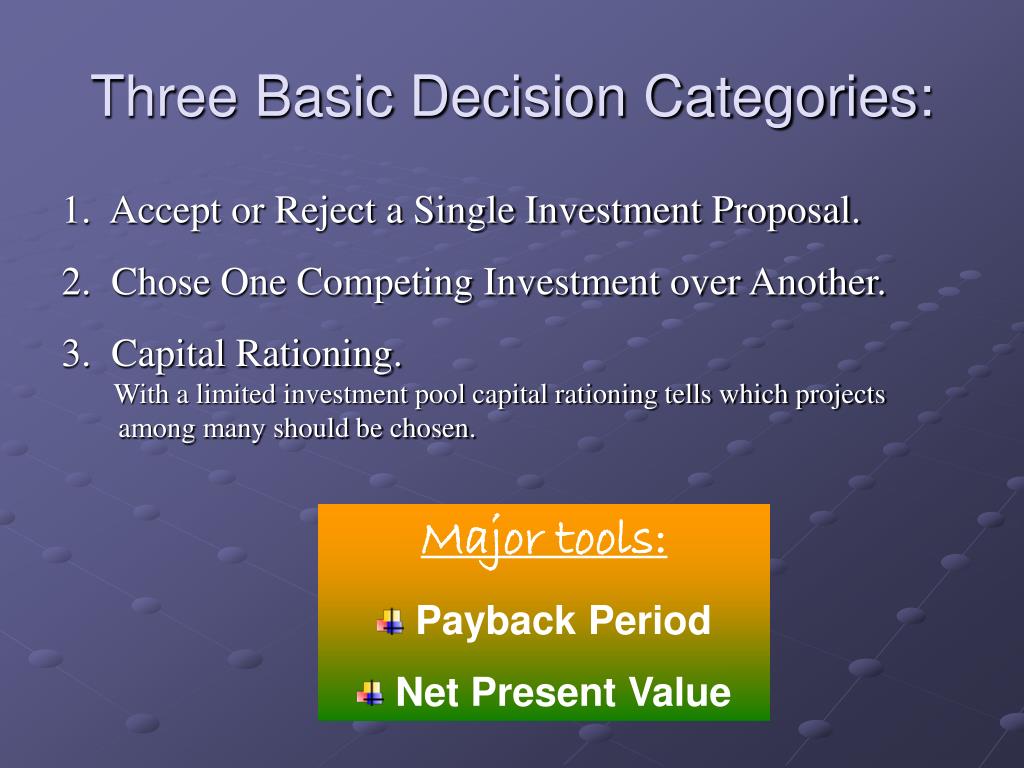 Three Basic Decision Categories:

1. Accept or Reject a Single Investment Proposal.

2. Chose One Competing Investment over Another.

3. Capital Rationing.
With a limited investment pool capital rationing tells which projects among many should be chosen.

Major tools:

Payback Period

Net Present Value